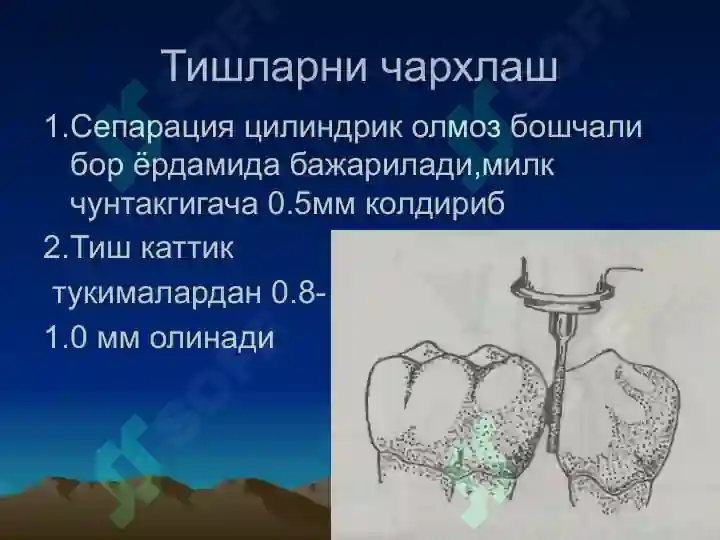 Тишларни чархлаш

1.Сепарация цилиндрик олмоз бошчали бор ёрдамида бажарилади,милк чунтакгигача 0.5мм колдириб

2.Тиш каттик тукималардан 0.8-1.0 мм олинади